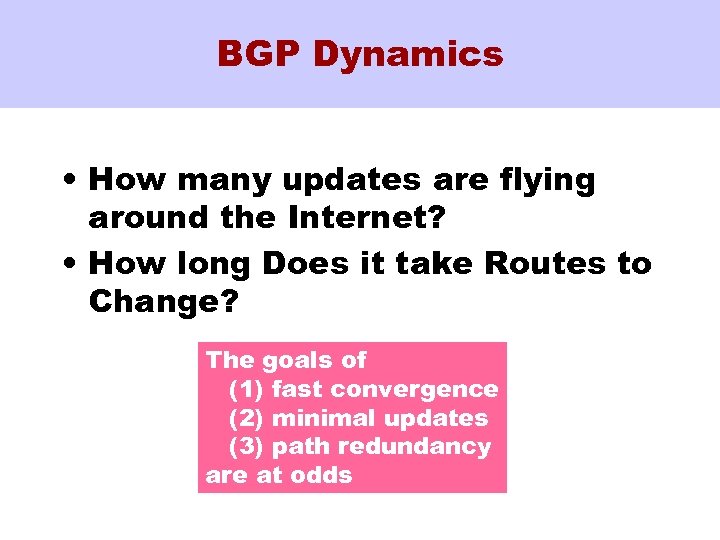 BGP Dynamics

• How many updates are flying around the Internet?
• How long Does it take Routes to Change?

The goals of
(1) fast convergence
(2) minimal updates
(3) path redundancy
are at odds